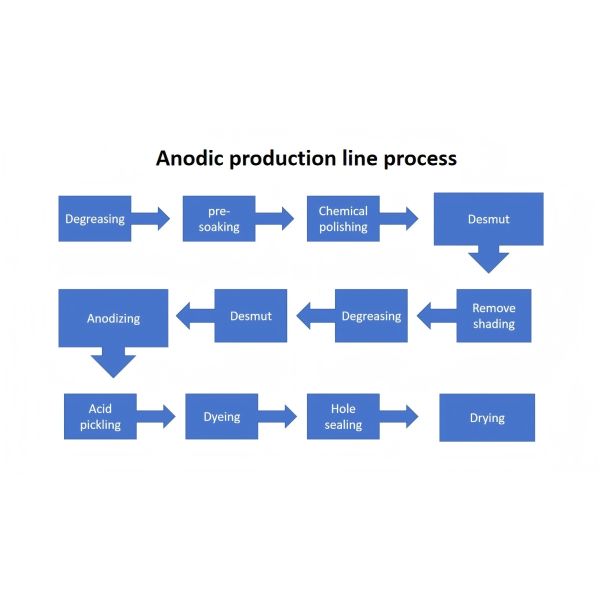 Anodic production line process

Degreasing

pre-soaking

Chemical polishing

Desmut

Remove shading

Degreasing

Desmut

Anodizing

Acid pickling

Dyeing

Hole sealing

Drying